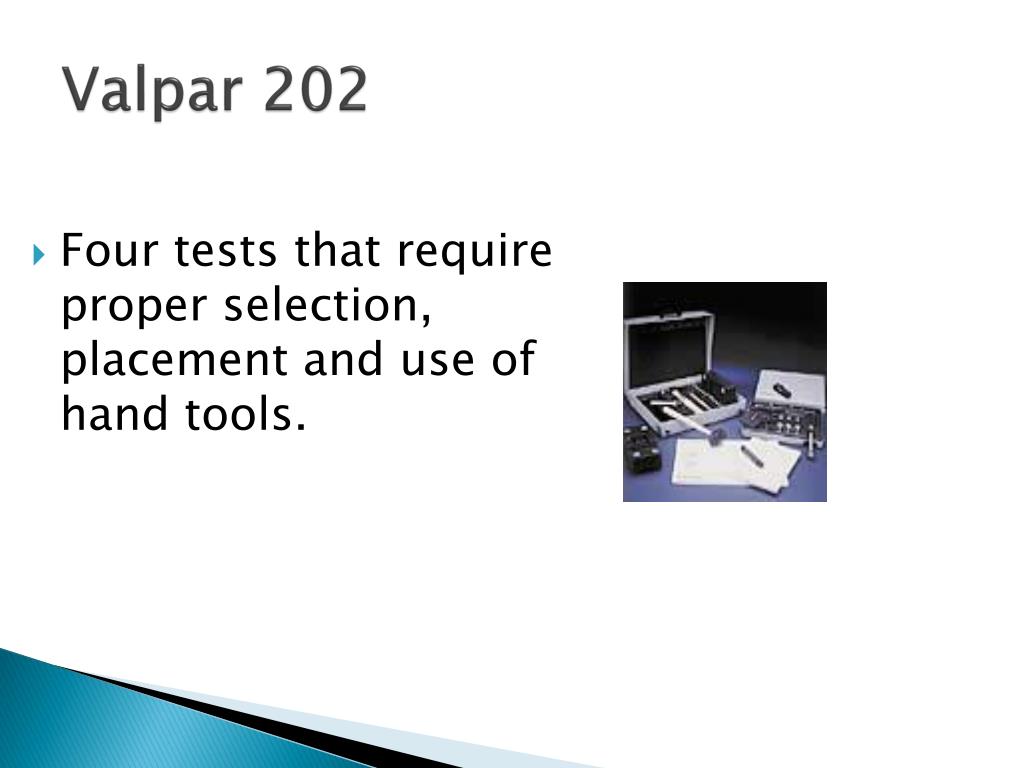 Valpar 202

Four tests that require proper selection, placement and use of hand tools.